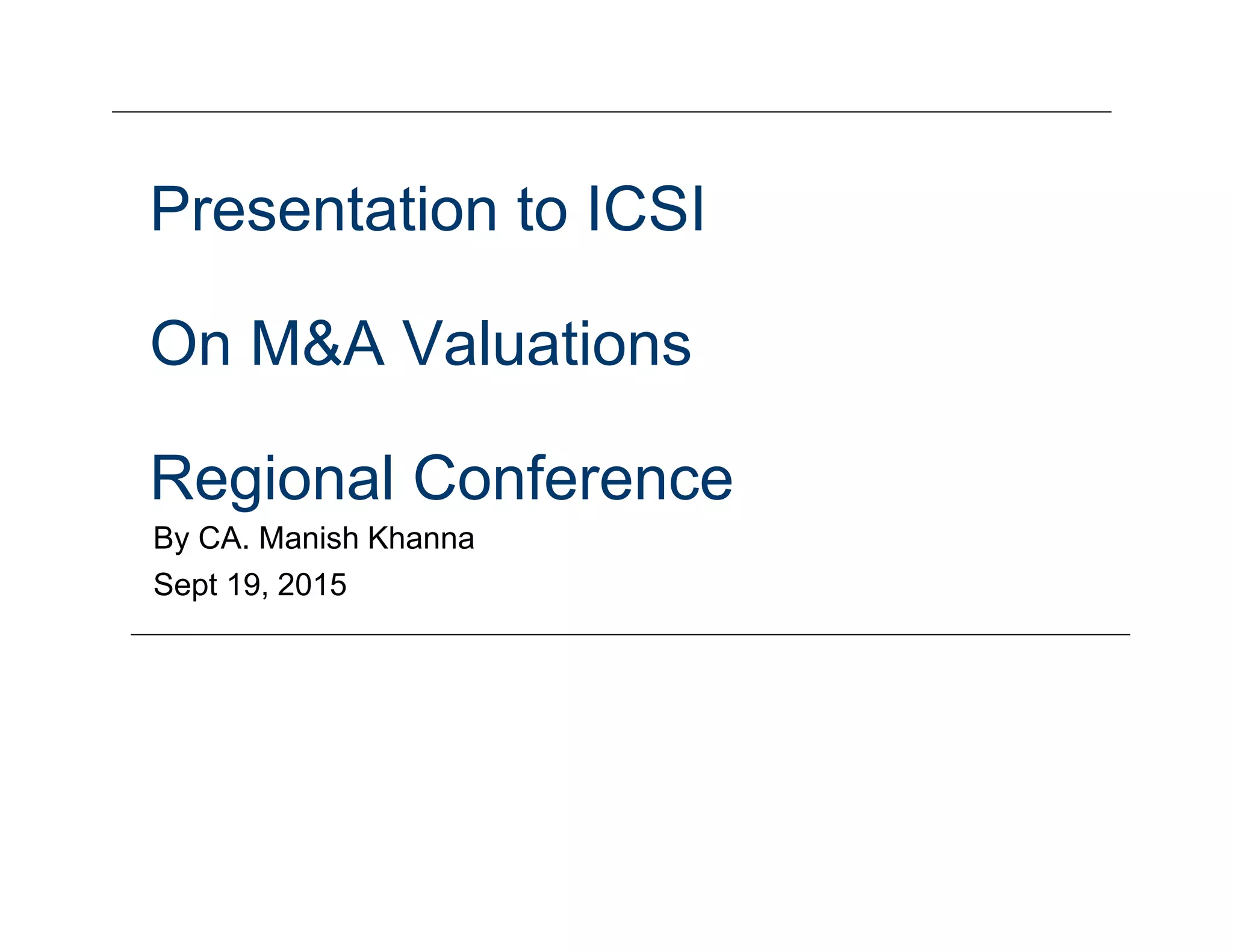 Presentation to ICSI

On M&A Valuations

Regional Conference

By CA. Manish Khanna

Sept 19, 2015